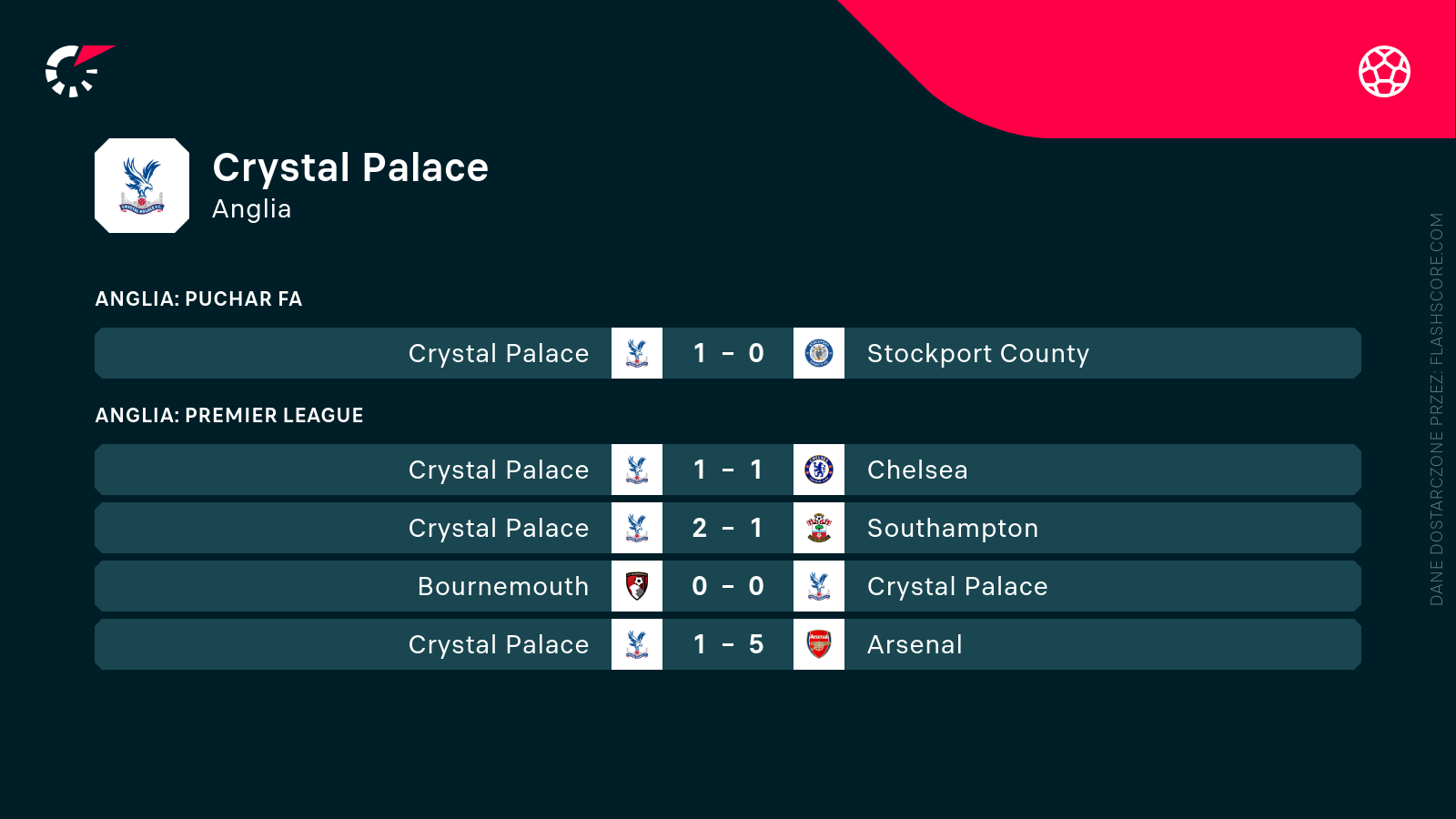 Crystal Palace
Anglia

ANGLIA: PUCHAR FA

Crystal Palace 1 - 0 Stockport County

ANGLIA: PREMIER LEAGUE

Crystal Palace 1 - 1 Chelsea

Crystal Palace 2 - 1 Southampton

Bournemouth 0 - 0 Crystal Palace

Crystal Palace 1 - 5 Arsenal

DANE DOSTARCZONE PRZEZ: FLASHSCORE.COM